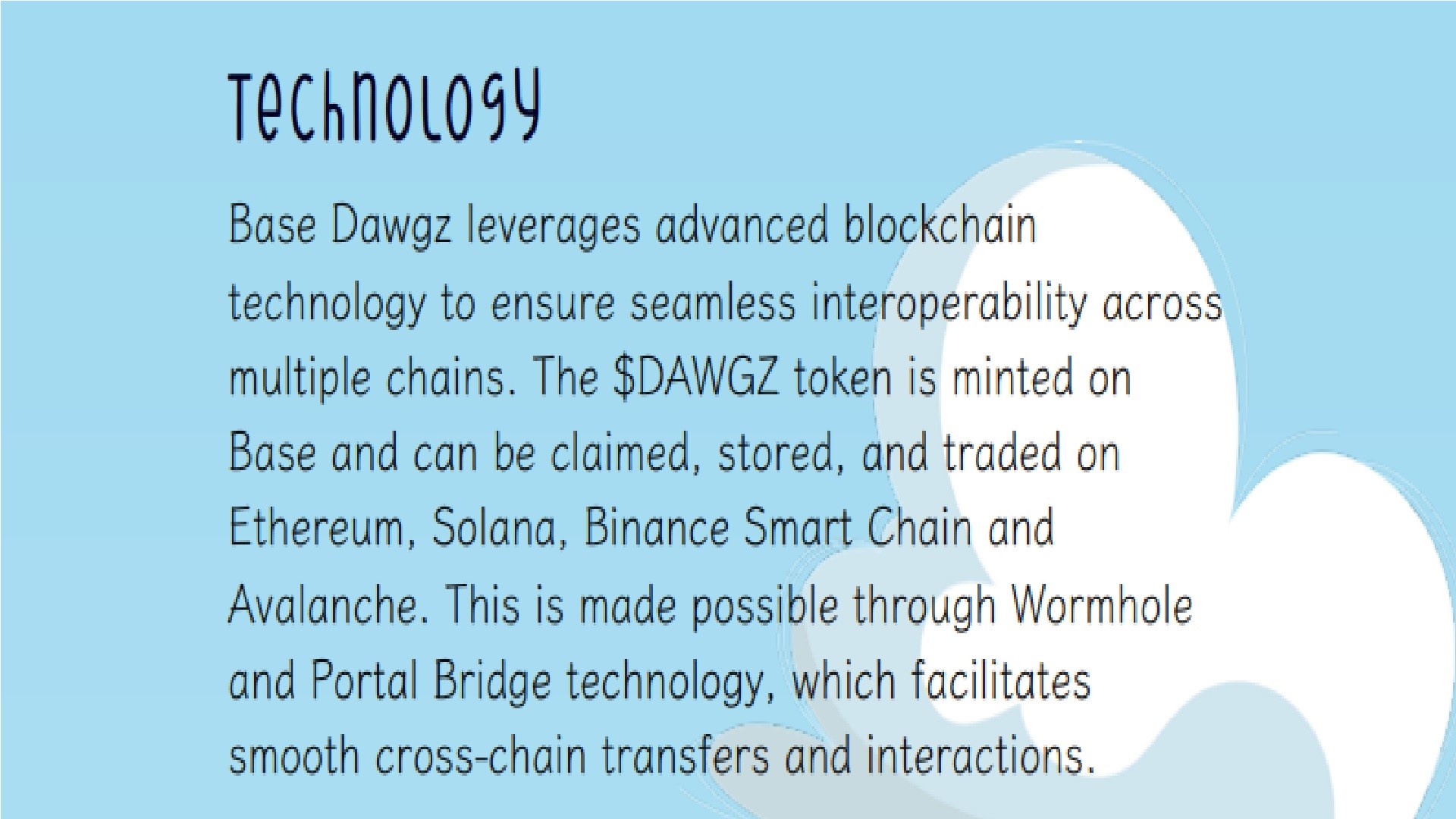 Technology

Base Dawgz leverages advanced blockchain technology to ensure seamless interoperability across multiple chains. The \$DAWGZ token is minted on Base and can be claimed, stored, and traded on Ethereum, Solana, Binance Smart Chain and Avalanche. This is made possible through Wormhole and Portal Bridge technology, which facilitates smooth cross-chain transfers and interactions.